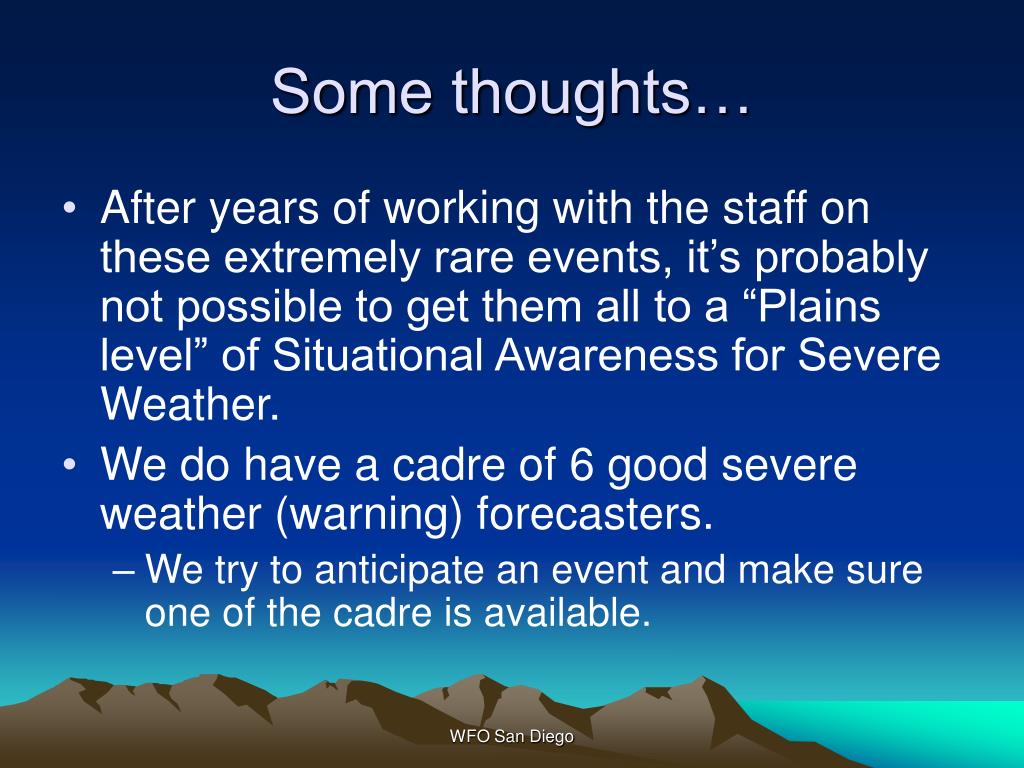 Some thoughts…

• After years of working with the staff on these extremely rare events, it’s probably not possible to get them all to a “Plains level” of Situational Awareness for Severe Weather.

• We do have a cadre of 6 good severe weather (warning) forecasters.

– We try to anticipate an event and make sure one of the cadre is available.

WFO San Diego